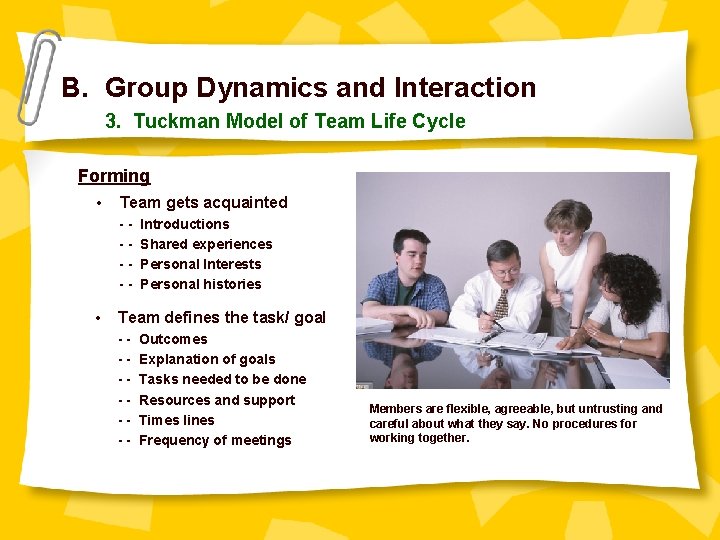 B. Group Dynamics and Interaction

3. Tuckman Model of Team Life Cycle

Forming

• Team gets acquainted
- - Introductions
- - Shared experiences
- - Personal Interests
- - Personal histories

• Team defines the task/ goal
- - Outcomes
- - Explanation of goals
- - Tasks needed to be done
- - Resources and support
- - Times lines
- - Frequency of meetings

Members are flexible, agreeable, but untrusting and careful about what they say. No procedures for working together.